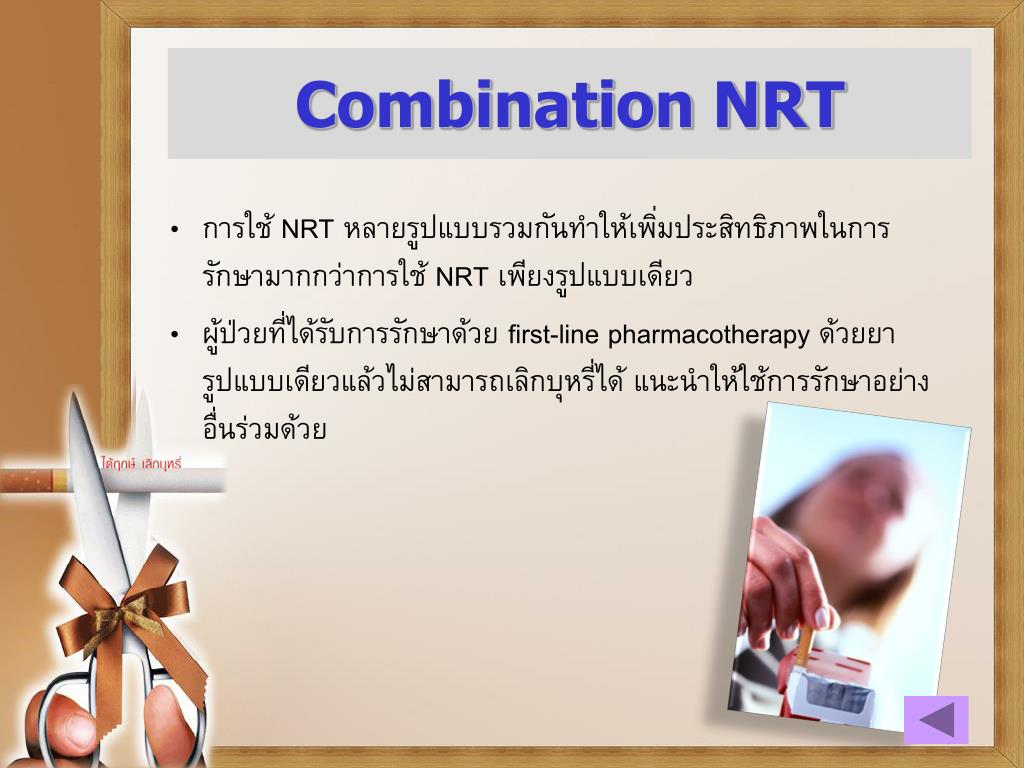 Combination NRT

• การใช้ NRT หลายรูปแบบรวมกันทำให้เพิ่มประสิทธิภาพในการรักษามากกว่าการใช้ NRT เพียงรูปแบบเดียว

• ผู้ป่วยที่ได้รับการรักษาด้วย first-line pharmacotherapy ด้วยยารูปแบบเดียวแล้วไม่สามารถเลิกบุหรี่ได้ แนะนำให้ใช้การรักษาอย่างอื่นร่วมด้วย

ได้ฤกษ์ เลิกบุหรี่